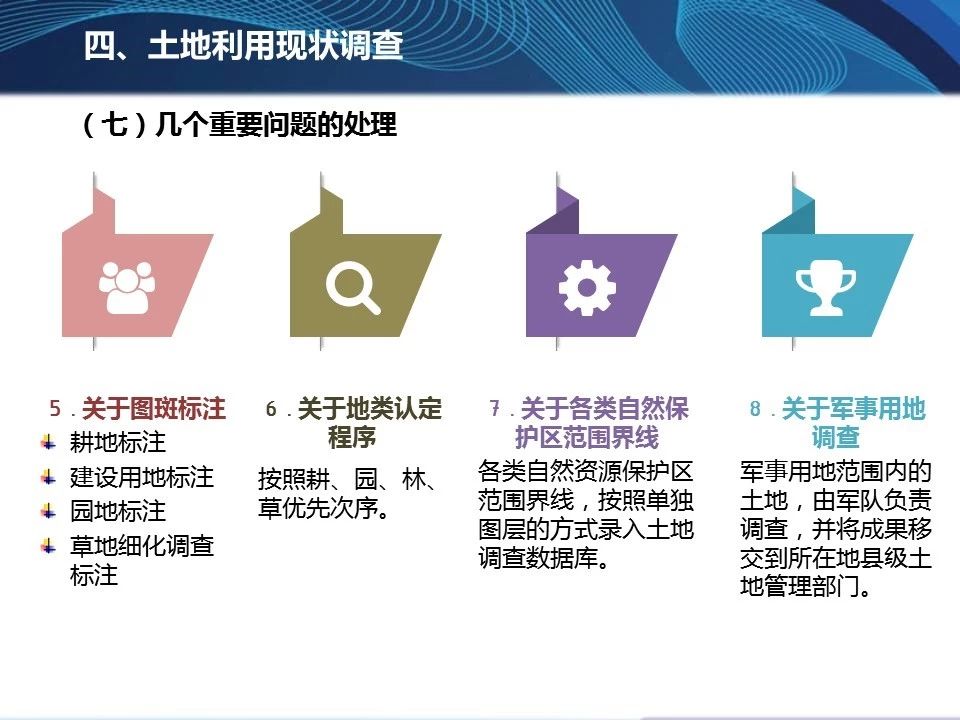 四、土地利用现状调查

（七）几个重要问题的处理

5．关于图斑标注
耕地标注
建设用地标注
园地标注
草地细化调查标注

6．关于地类认定程序
按照耕、园、林、草优先次序。

7．关于各类自然保护区范围界线
各类自然资源保护区范围界线，按照单独图层的方式录入土地调查数据库。

8．关于军事用地调查
军事用地范围内的土地，由军队负责调查，并将成果移交到所在地县级土地管理部门。